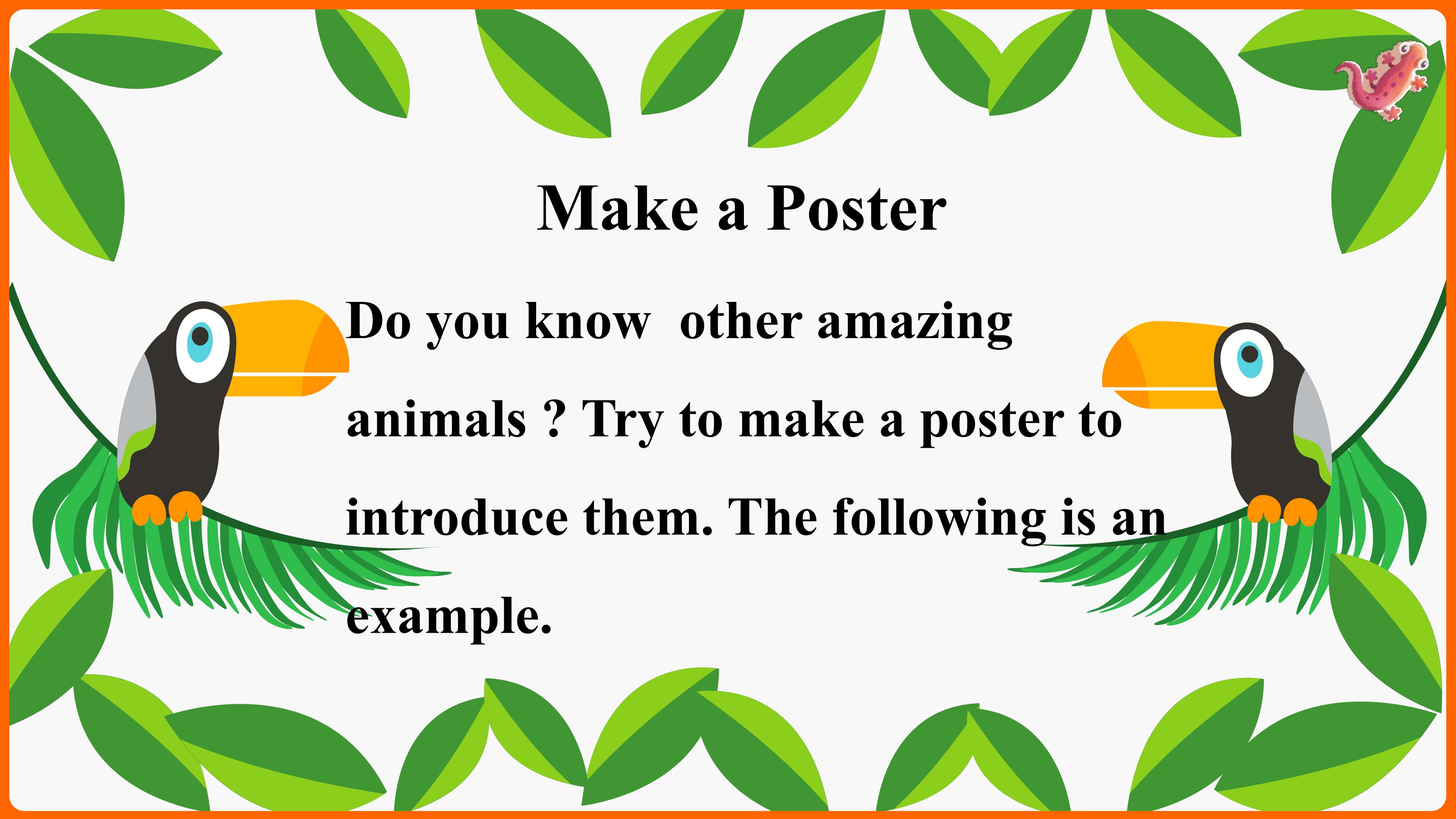 Make a Poster

Do you know  other amazing animals ? Try to make a poster to introduce them. The following is an example.